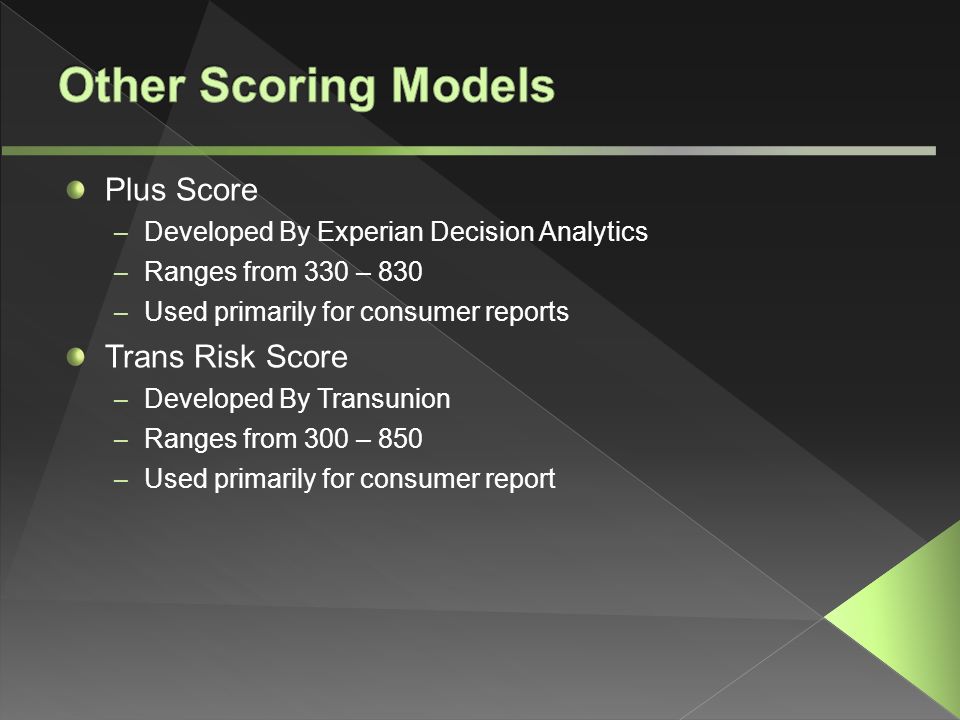 Other Scoring Models

Plus Score
– Developed By Experian Decision Analytics
– Ranges from 330 – 830
– Used primarily for consumer reports

Trans Risk Score
– Developed By Transunion
– Ranges from 300 – 850
– Used primarily for consumer report